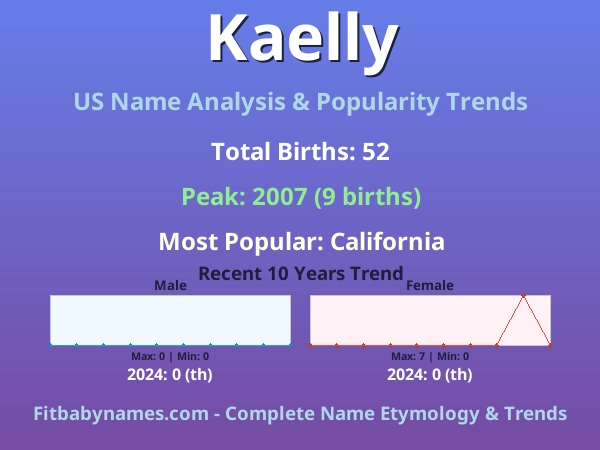 Kaelly

US Name Analysis & Popularity Trends

Total Births: 52

Peak: 2007 (9 births)

Most Popular: California

Recent 10 Years Trend

Male

Max: 0 | Min: 0

2024: 0 (th)

Female

Max: 7 | Min: 0

2024: 0 (th)

Fitbabynames.com - Complete Name Etymology & Trends